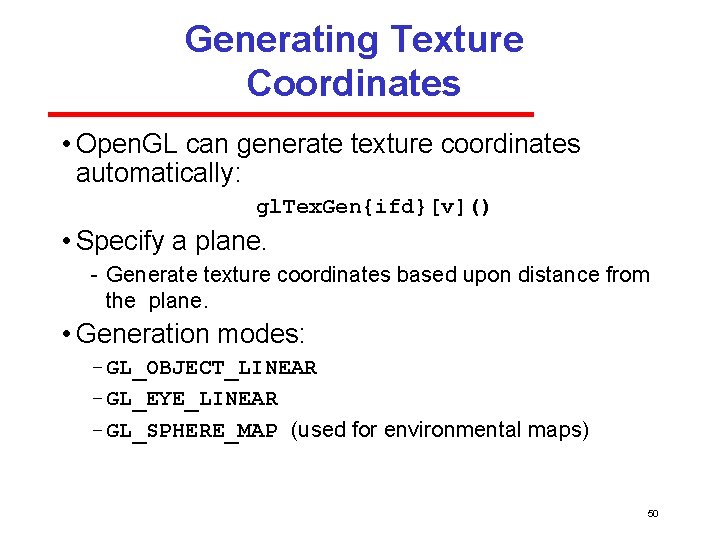 Generating Texture Coordinates

• OpenGL can generate texture coordinates automatically:

glTexGen{ifd}[v]()

• Specify a plane.

- Generate texture coordinates based upon distance from the plane.

• Generation modes:

- GL_OBJECT_LINEAR

- GL_EYE_LINEAR

- GL_SPHERE_MAP (used for environmental maps)

50